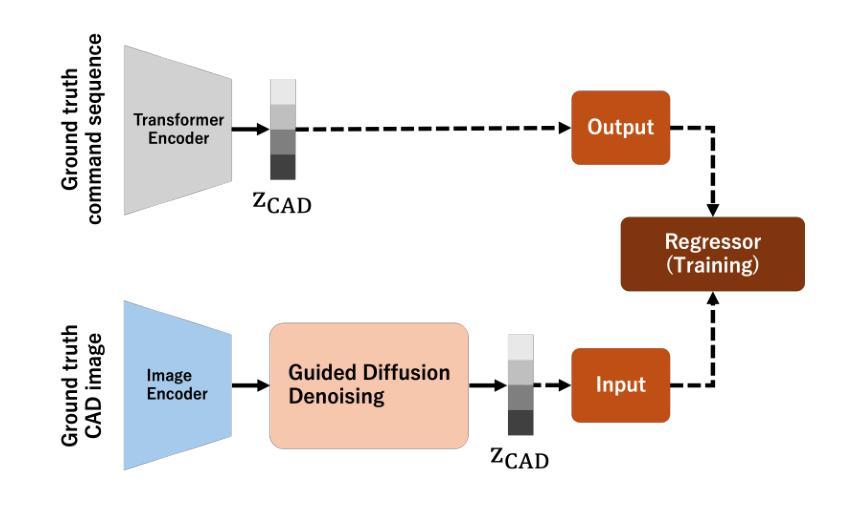 Ground truth command sequence

Transformer Encoder

$z_{CAD}$

Output

Regressor (Training)

Ground truth CAD image

Image Encoder

Guided Diffusion Denoising

$z_{CAD}$

Input